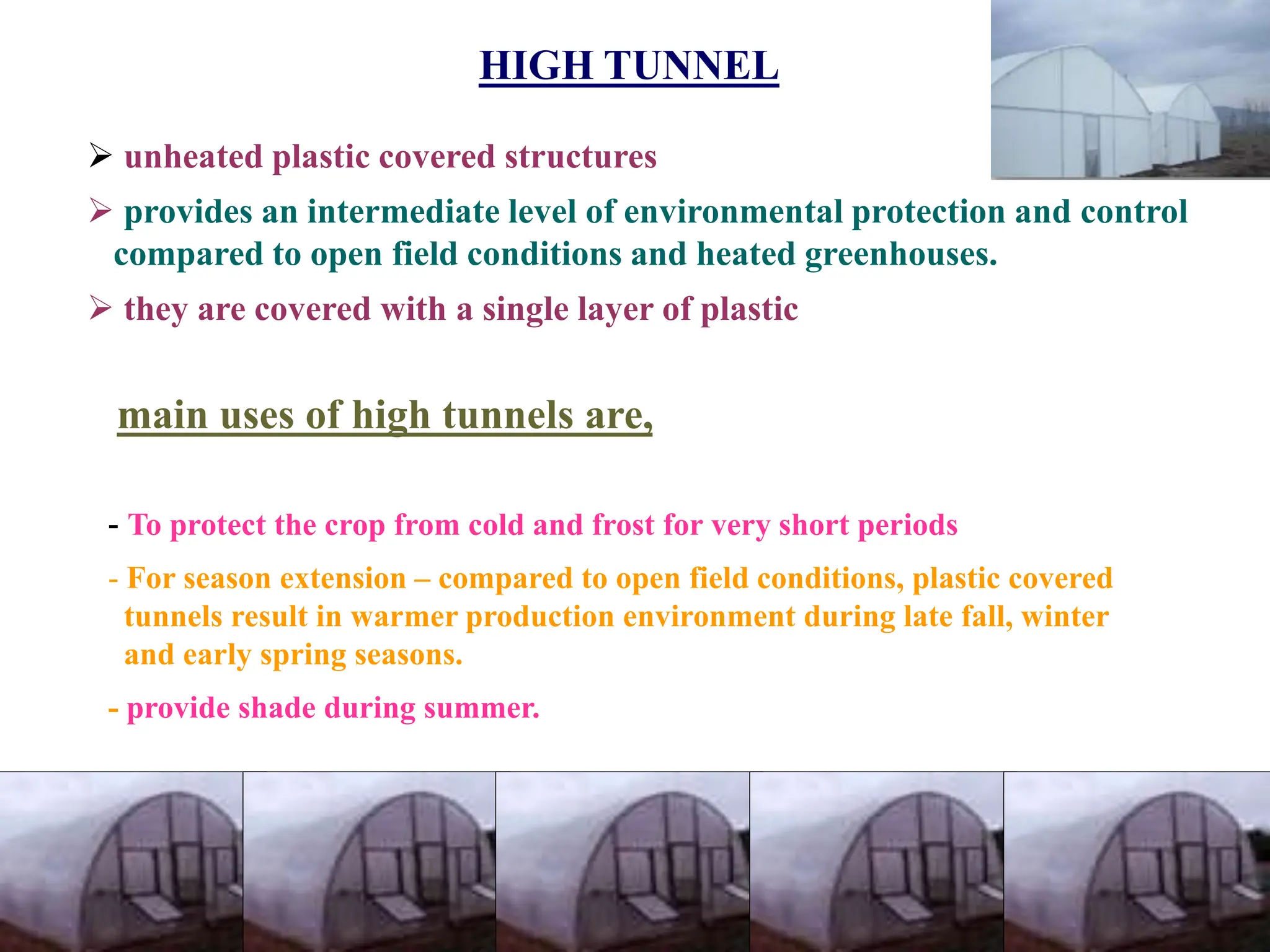 HIGH TUNNEL

➢ unheated plastic covered structures

➢ provides an intermediate level of environmental protection and control compared to open field conditions and heated greenhouses.

➢ they are covered with a single layer of plastic

main uses of high tunnels are,

- To protect the crop from cold and frost for very short periods

- For season extension – compared to open field conditions, plastic covered tunnels result in warmer production environment during late fall, winter and early spring seasons.

- provide shade during summer.